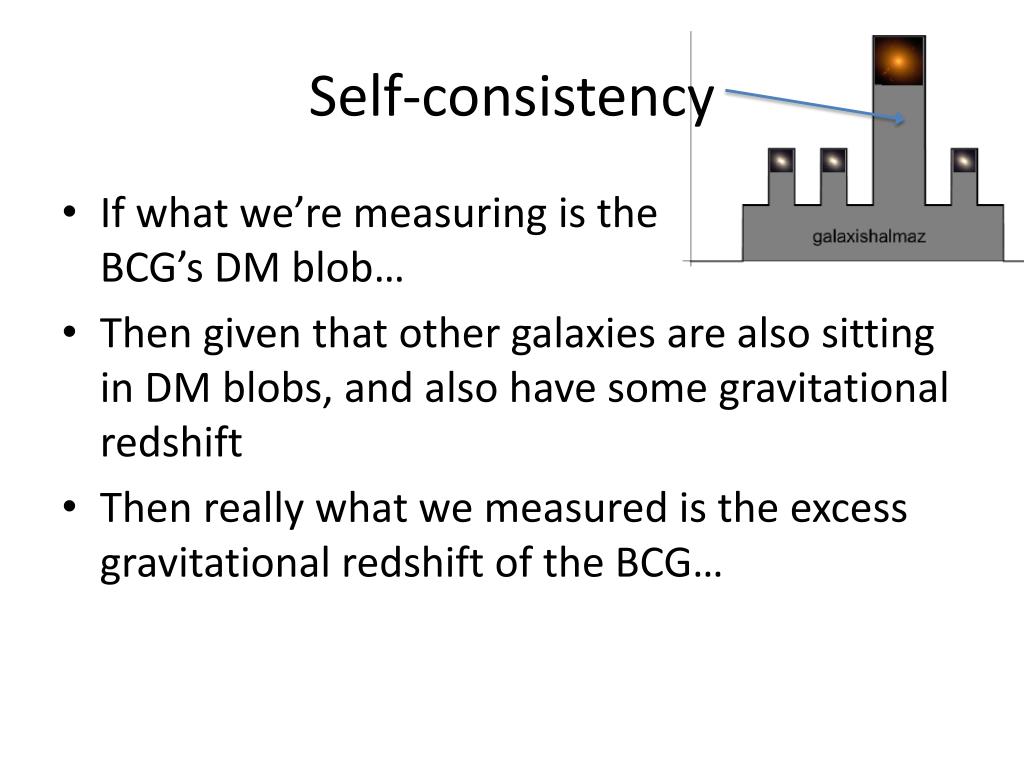 Self-consistency

galaxishalmaz

• If what we're measuring is the BCG's DM blob…
• Then given that other galaxies are also sitting in DM blobs, and also have some gravitational redshift
• Then really what we measured is the excess gravitational redshift of the BCG…